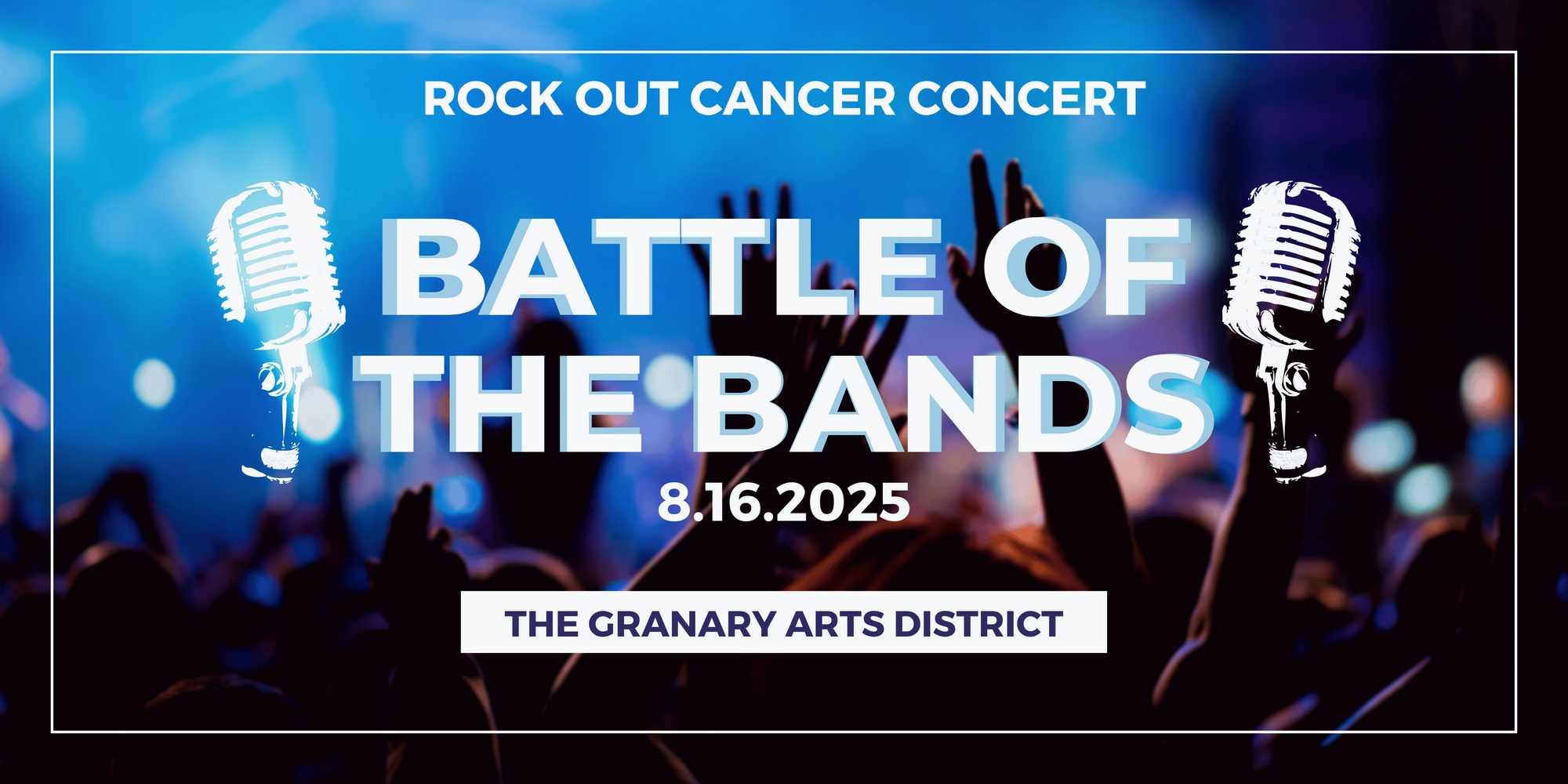 ROCK OUT CANCER CONCERT

BATTLE OF THE BANDS

8.16.2025

THE GRANARY ARTS DISTRICT